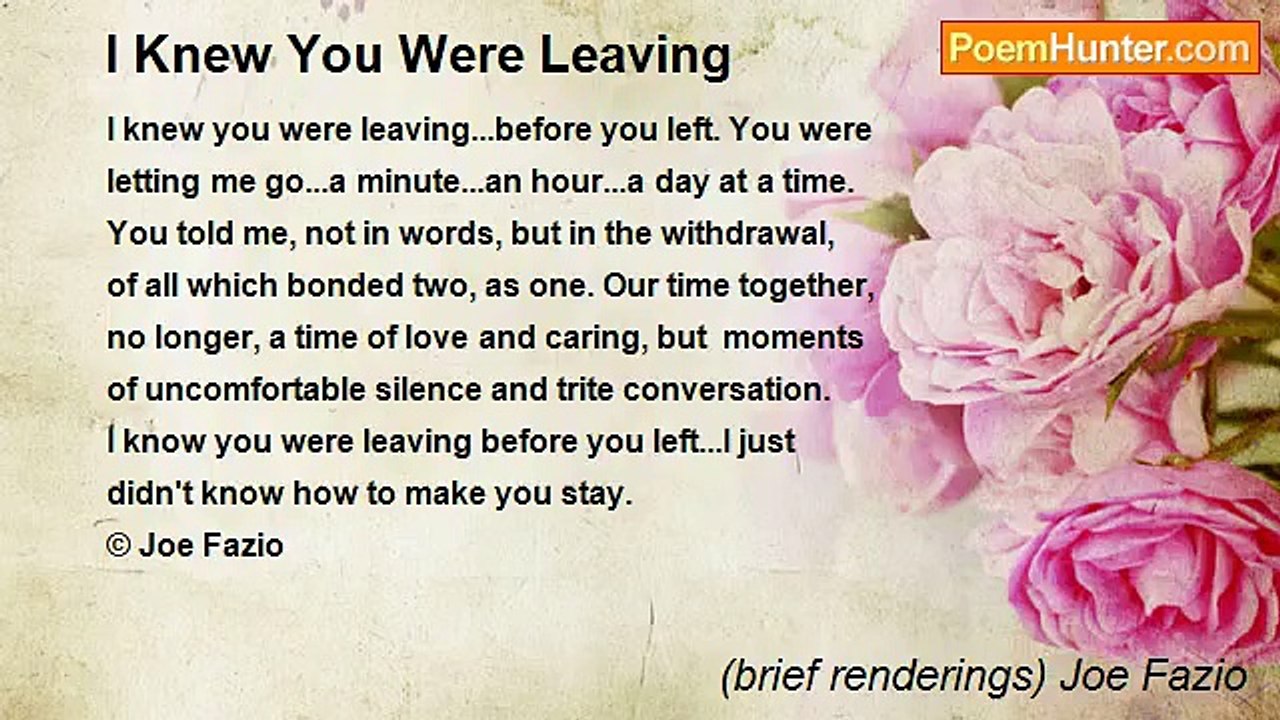 I Knew You Were Leaving

PoemHunter.com

I knew you were leaving...before you left. You were letting me go...a minute...an hour...a day at a time. You told me, not in words, but in the withdrawal, of all which bonded two, as one. Our time together, no longer, a time of love and caring, but moments of uncomfortable silence and trite conversation.
I know you were leaving before you left...I just didn't know how to make you stay.
© Joe Fazio

(brief renderings) Joe Fazio